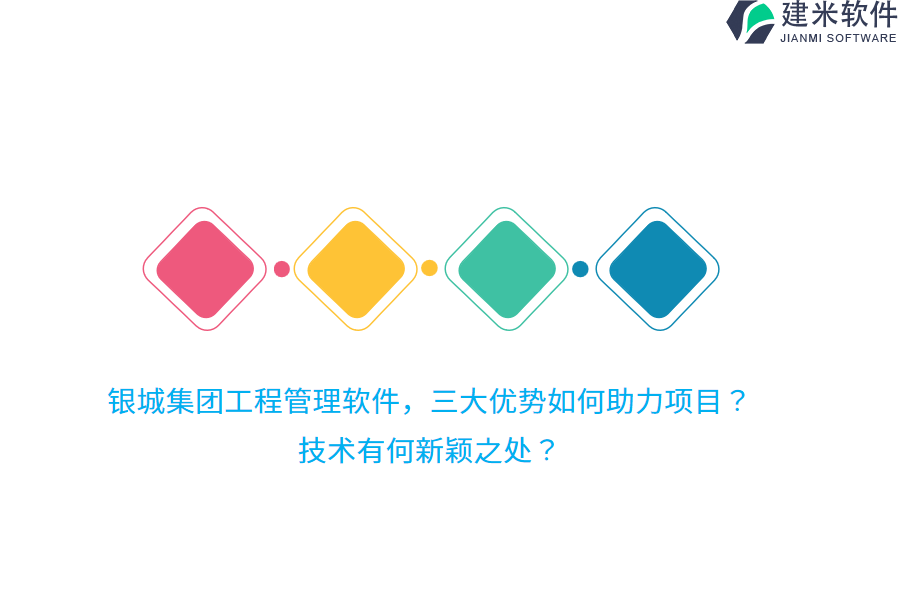 建米软件
JIANMI SOFTWARE

银城集团工程管理软件，三大优势如何助力项目？
技术有何新颖之处？